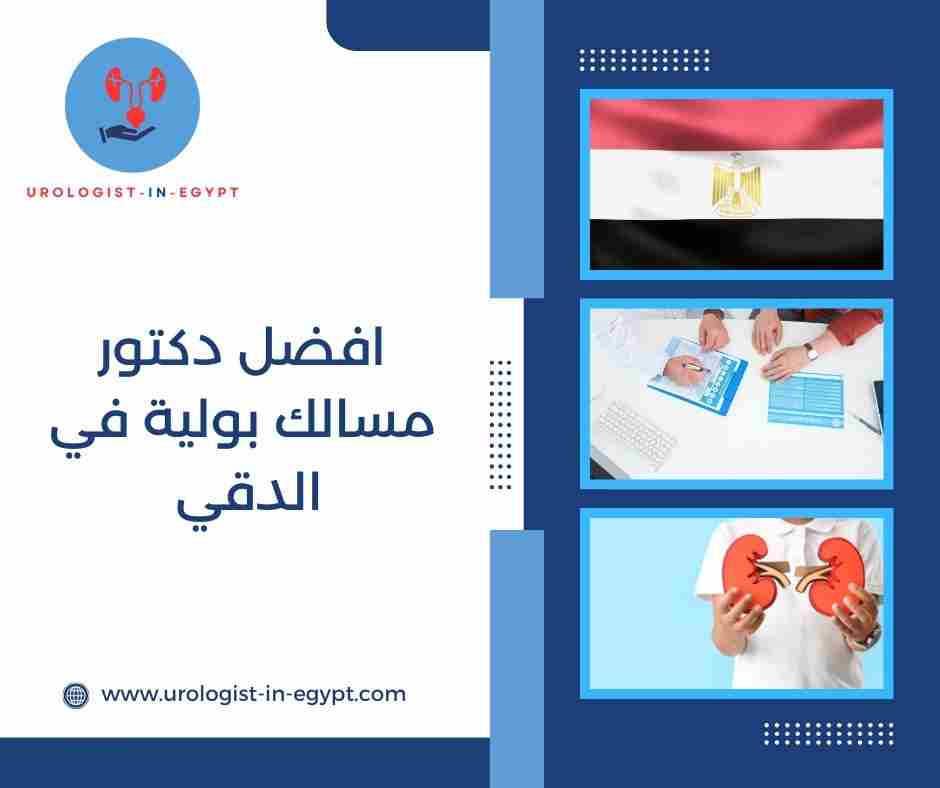 UROLOGIST-IN-EGYPT

افضل دكتور مسالك بولية في الدقي

www.urologist-in-egypt.com